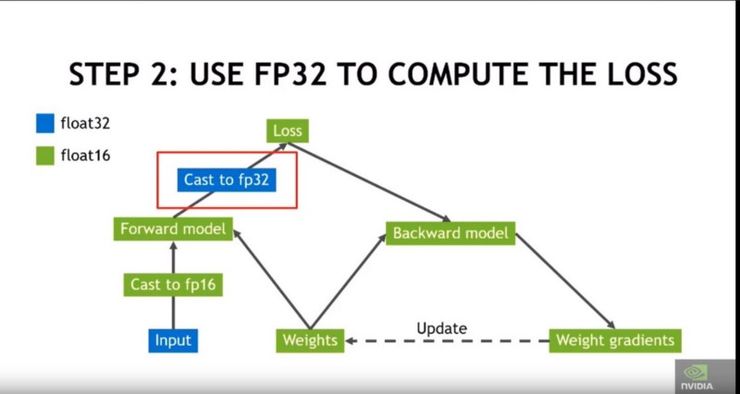 STEP 2: USE FP32 TO COMPUTE THE LOSS

float32

float16

Loss

Cast to fp32

Forward model

Backward model

Cast to fp16

Input

Weights

Update

Weight gradients

NVIDIA